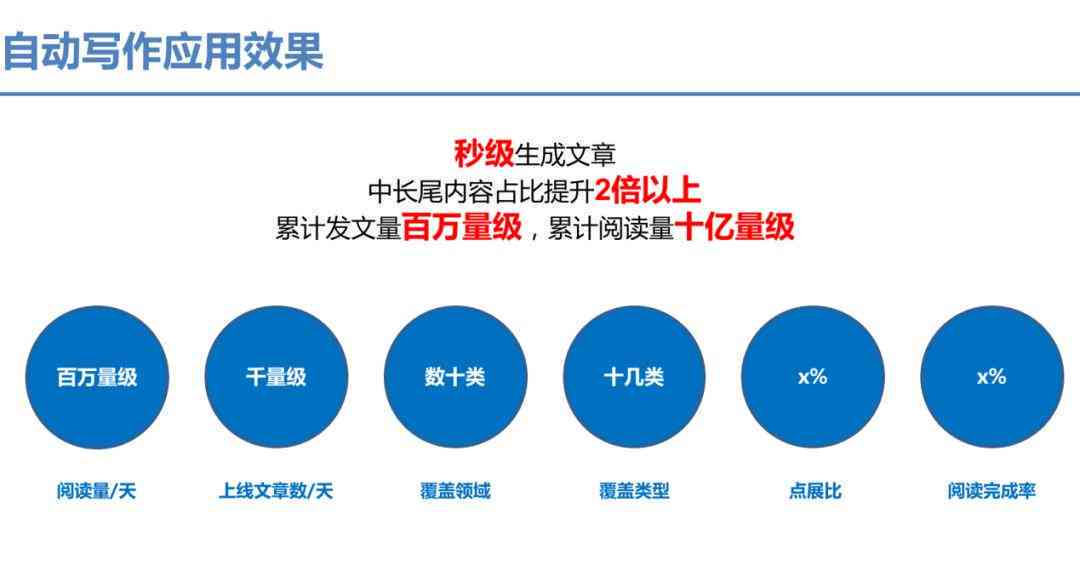 自动写作应用效果

秒级生成文章
中长尾内容占比提升2倍以上
累计发文量百万量级，累计阅读量十亿量级

百万量级
阅读量/天

千量级
上线文章数/天

数十类
覆盖领域

十几类
覆盖类型

x%
点展比

x%
阅读完成率